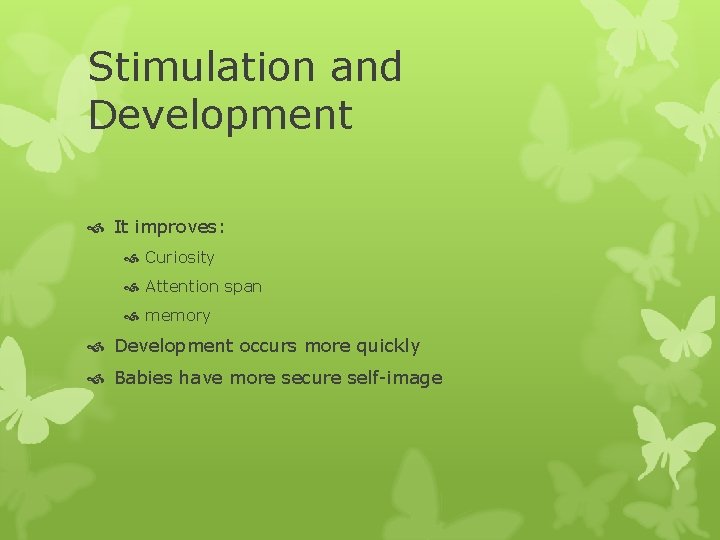 Stimulation and Development

It improves:

Curiosity

Attention span

memory

Development occurs more quickly

Babies have more secure self-image